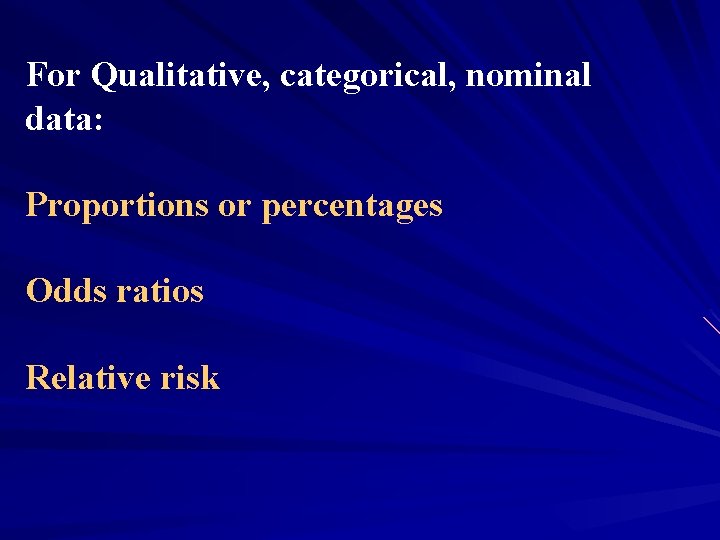 For Qualitative, categorical, nominal data:

Proportions or percentages

Odds ratios

Relative risk